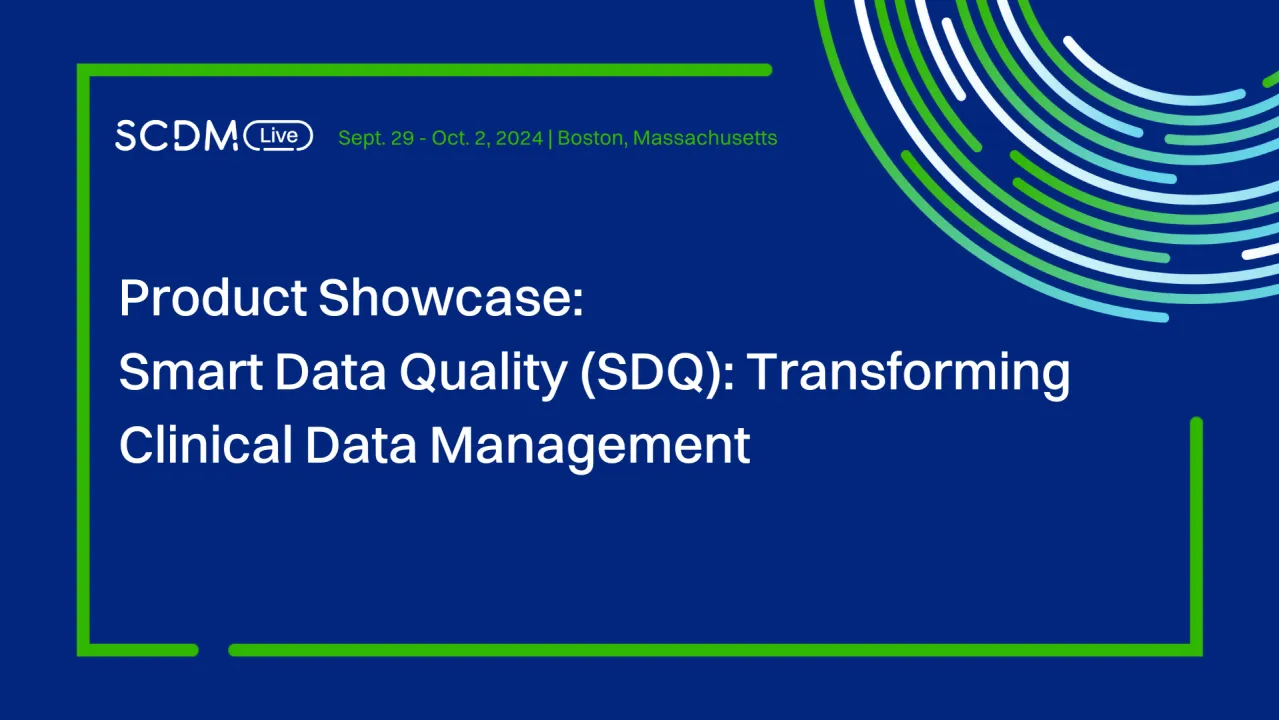 SCDM Live Sept. 29 - Oct. 2, 2024 | Boston, Massachusetts

Product Showcase:
Smart Data Quality (SDQ): Transforming Clinical Data Management